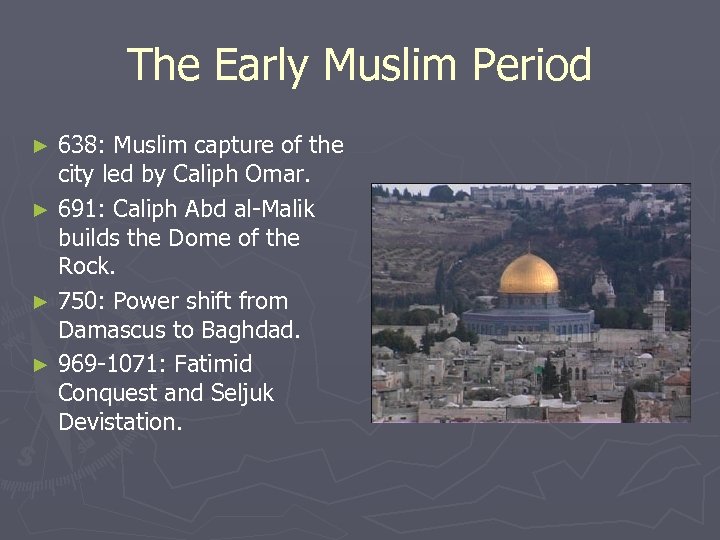 The Early Muslim Period

► 638: Muslim capture of the city led by Caliph Omar.
► 691: Caliph Abd al-Malik builds the Dome of the Rock.
► 750: Power shift from Damascus to Baghdad.
► 969-1071: Fatimid Conquest and Seljuk Devistation.